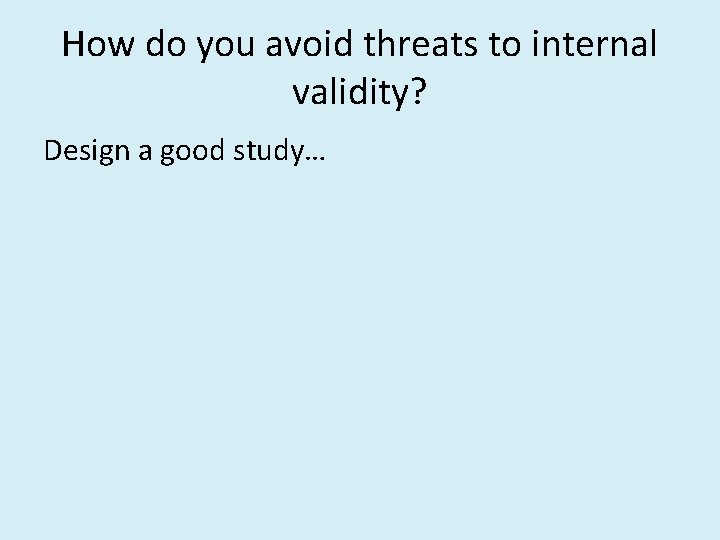 How do you avoid threats to internal validity?

Design a good study…